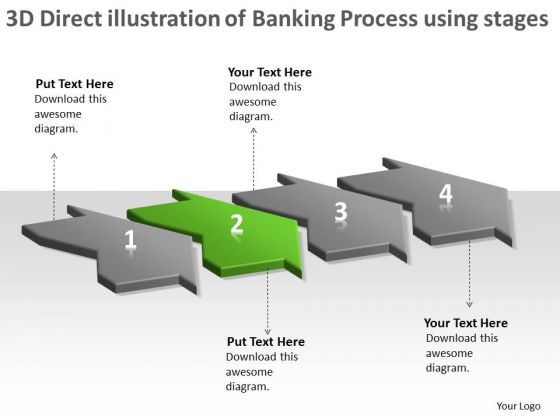 3D Direct illustration of Banking Process using stages

Put Text Here
Download this awesome diagram.

Your Text Here
Download this awesome diagram.

1

2

3

4

Put Text Here
Download this awesome diagram.

Your Text Here
Download this awesome diagram.

Your Logo